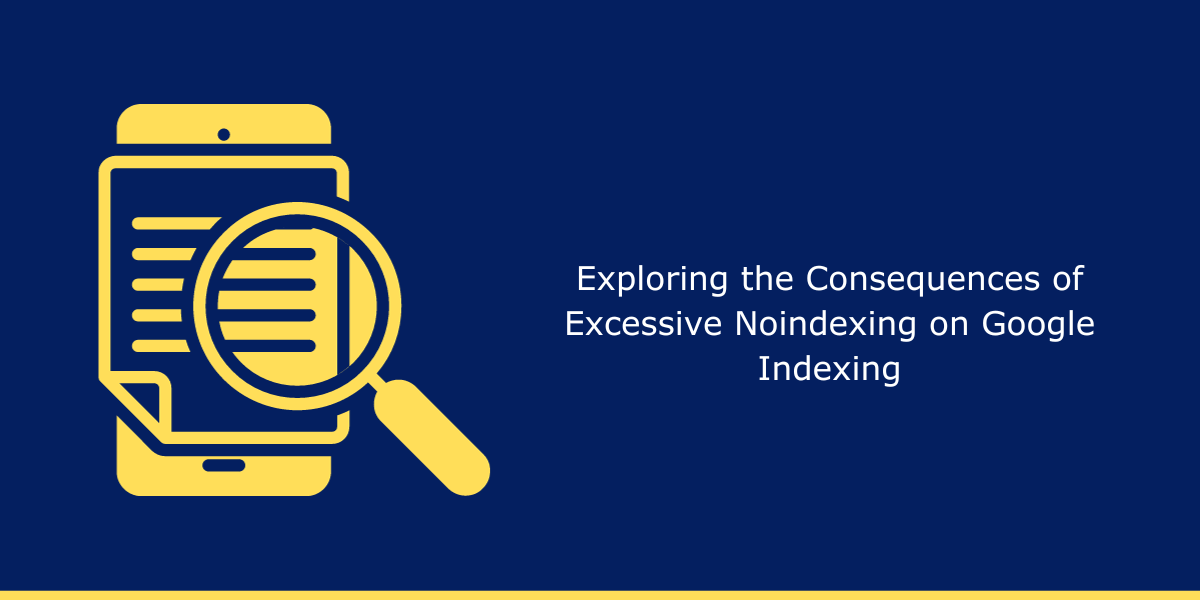 Exploring the Consequences of Excessive Noindexing on Google Indexing